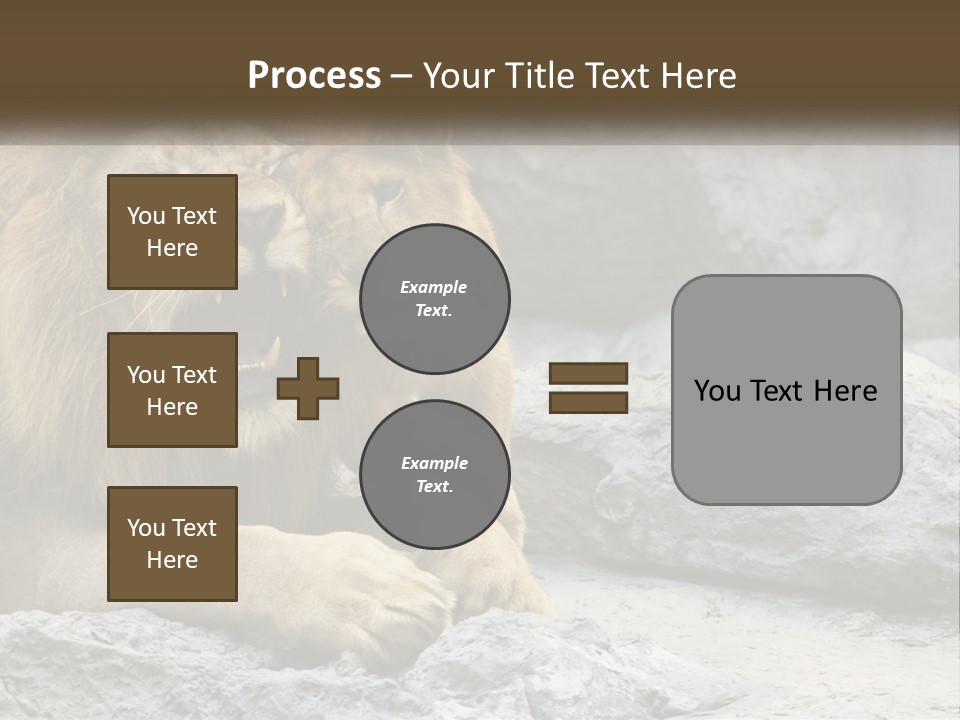 Process – Your Title Text Here

You Text Here

You Text Here

You Text Here

Example Text.

Example Text.

You Text Here